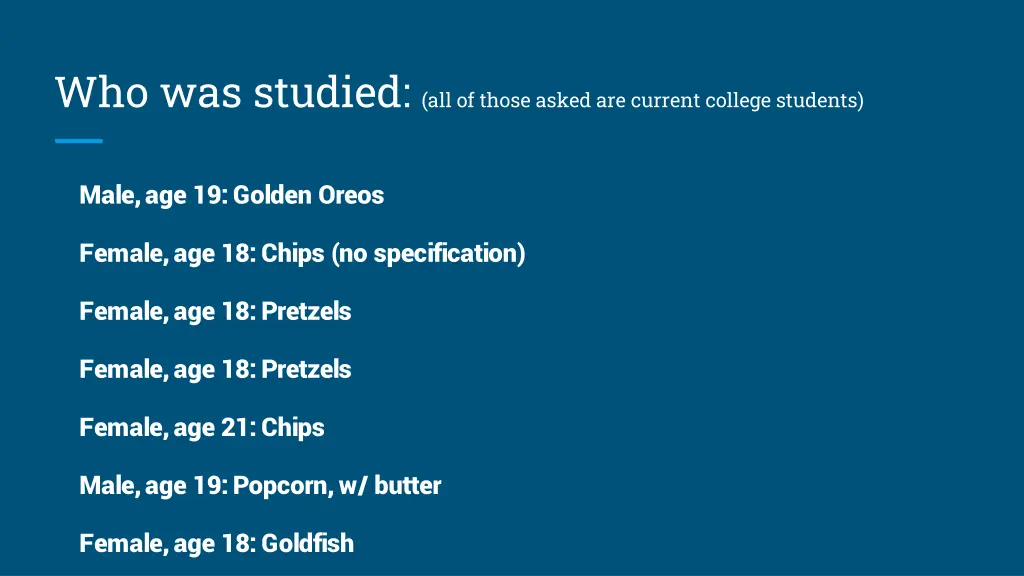 Who was studied: (all of those asked are current college students)

Male, age 19: Golden Oreos

Female, age 18: Chips (no specification)

Female, age 18: Pretzels

Female, age 18: Pretzels

Female, age 21: Chips

Male, age 19: Popcorn, w/ butter

Female, age 18: Goldfish